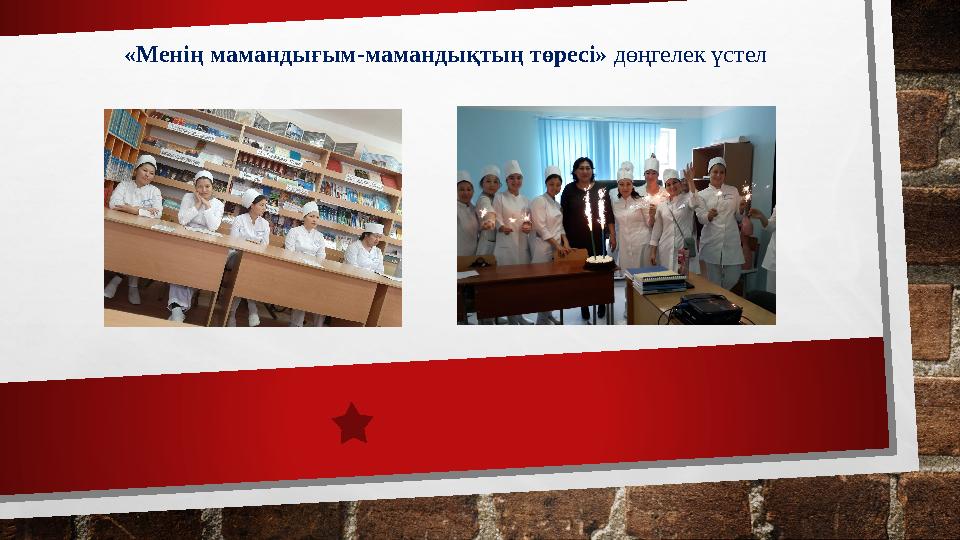 «Менің мамандығым-мамандықтың төресі» дөңгелек үстел